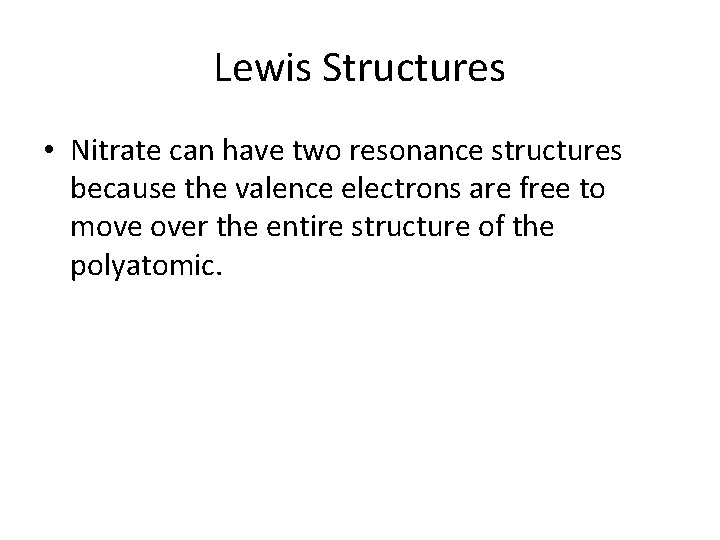 Lewis Structures

• Nitrate can have two resonance structures because the valence electrons are free to move over the entire structure of the polyatomic.